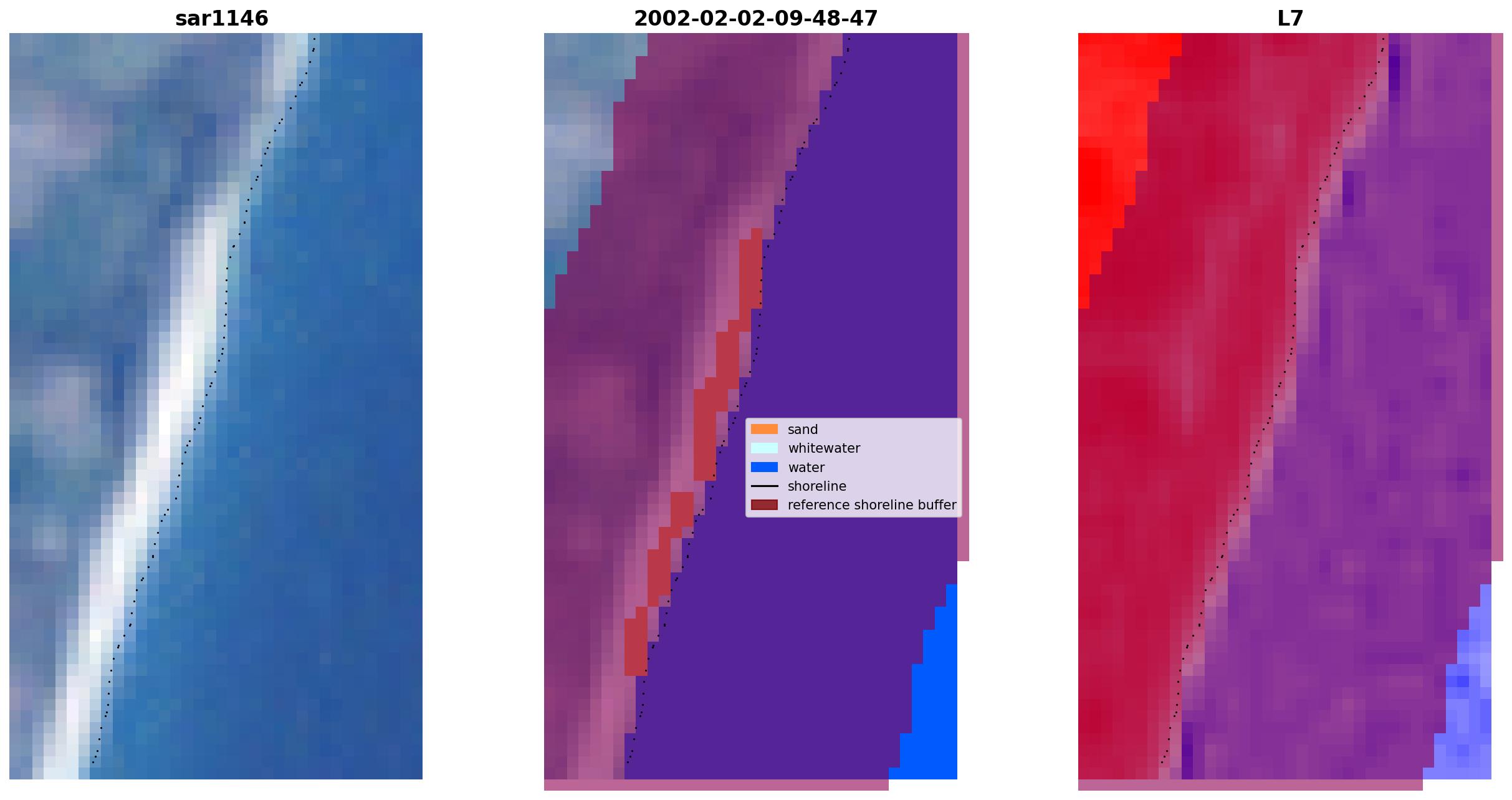 sar1146

2002-02-02-09-48-47

L7

sand
whitewater
water
shoreline
reference shoreline buffer